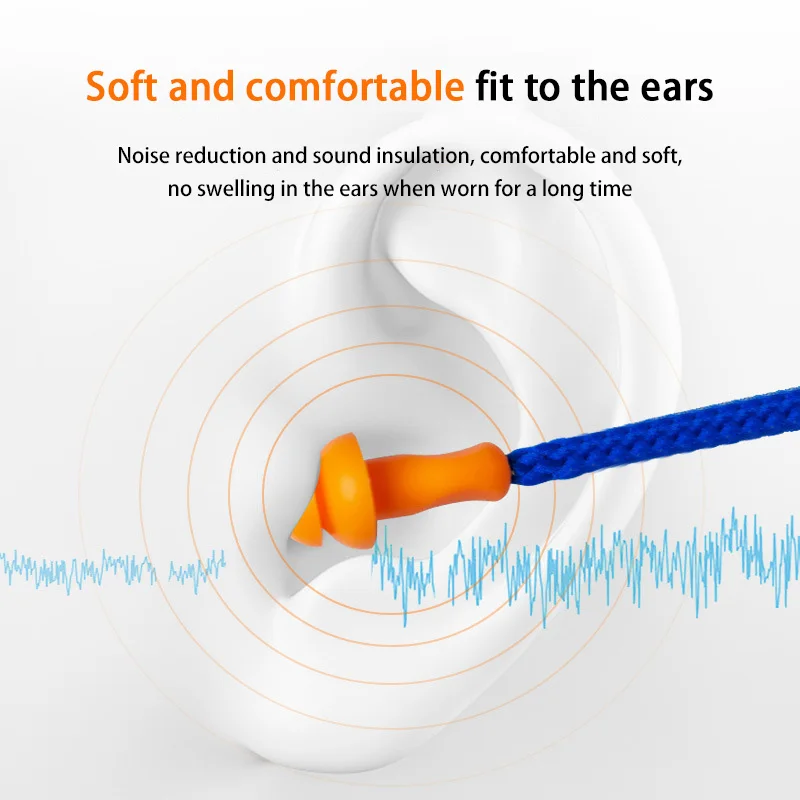 Soft and comfortable fit to the ears

Noise reduction and sound insulation, comfortable and soft, no swelling in the ears when worn for a long time